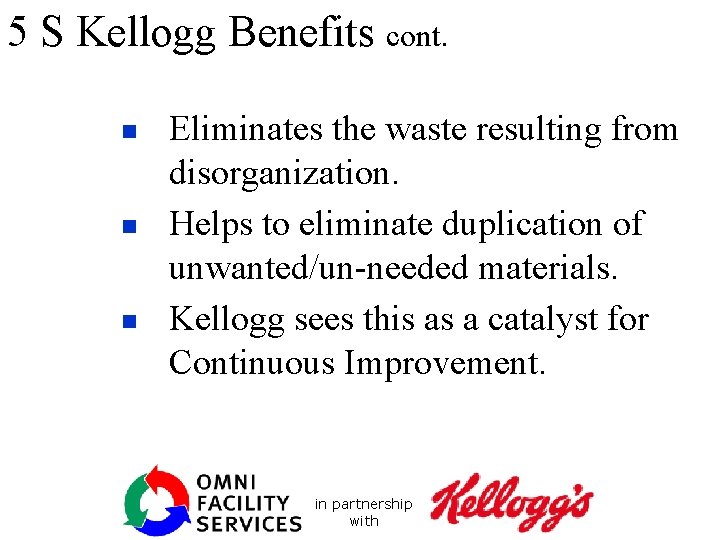 5 S Kellogg Benefits cont.

- Eliminates the waste resulting from disorganization.
- Helps to eliminate duplication of unwanted/un-needed materials.
- Kellogg sees this as a catalyst for Continuous Improvement.

OMNI FACILITY SERVICES

in partnership with

Kellogg's